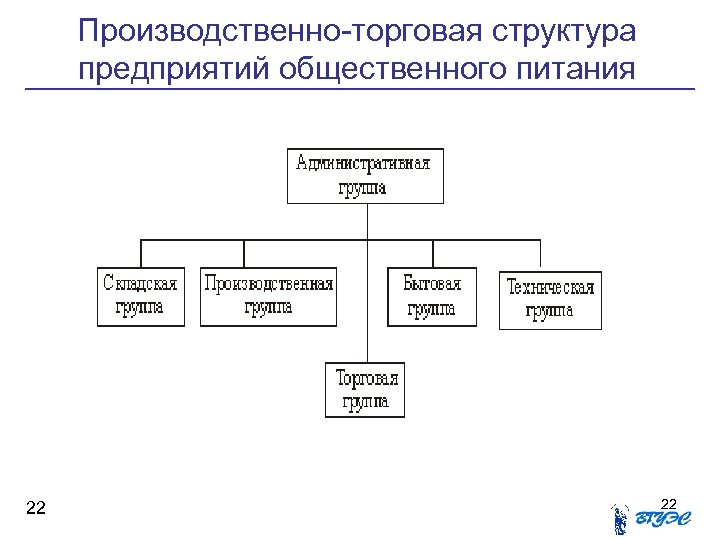 Производственно-торговая структура предприятий общественного питания

Административная группа

Складская группа

Производственная группа

Бытовая группа

Техническая группа

Торговая группа

22

22

ВГУЭС